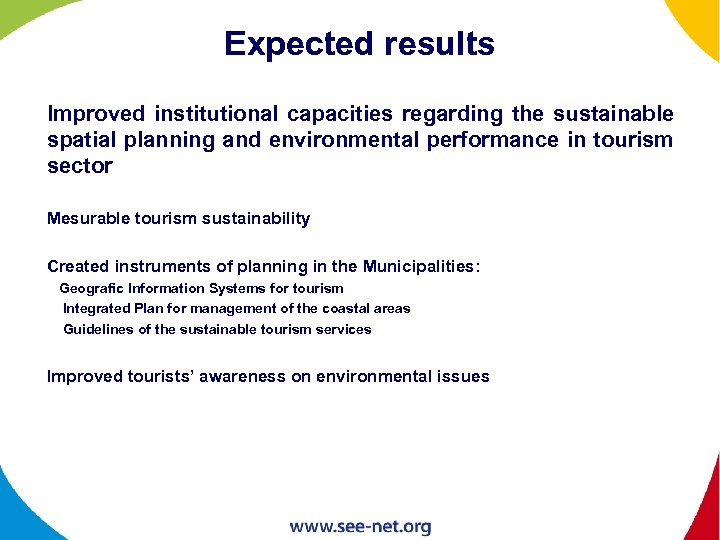 Expected results

Improved institutional capacities regarding the sustainable spatial planning and environmental performance in tourism sector

Mesurable tourism sustainability

Created instruments of planning in the Municipalities:

Geografic Information Systems for tourism

Integrated Plan for management of the coastal areas

Guidelines of the sustainable tourism services

Improved tourists' awareness on environmental issues

www.see-net.org